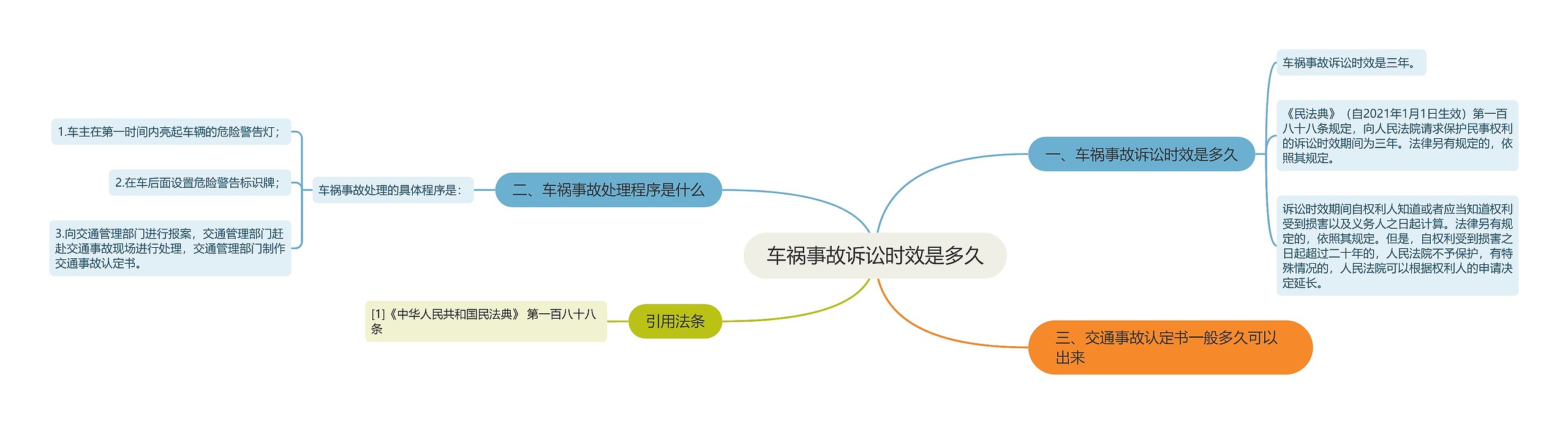 车祸事故诉讼时效是多久

一、车祸事故诉讼时效是多久

车祸事故诉讼时效是三年。

《民法典》（自2021年1月1日生效）第一百八十八条规定，向人民法院请求保护民事权利的诉讼时效期间为三年。法律另有规定的，依照其规定。

诉讼时效期间自权利人知道或者应当知道权利受到损害以及义务人之日起计算。法律另有规定的，依照其规定。但是，自权利受到损害之日起超过二十年的，人民法院不予保护，有特殊情况的，人民法院可以根据权利人的申请决定延长。

二、车祸事故处理程序是什么

车祸事故处理的具体程序是：

1.车主在第一时间内亮起车辆的危险警告灯；

2.在车后面设置危险警告标识牌；

3.向交通管理部门进行报案，交通管理部门赶赴交通事故现场进行处理，交通管理部门制作交通事故认定书。

三、交通事故认定书一般多久可以出来

引用法条

[1]《中华人民共和国民法典》 第一百八十八条